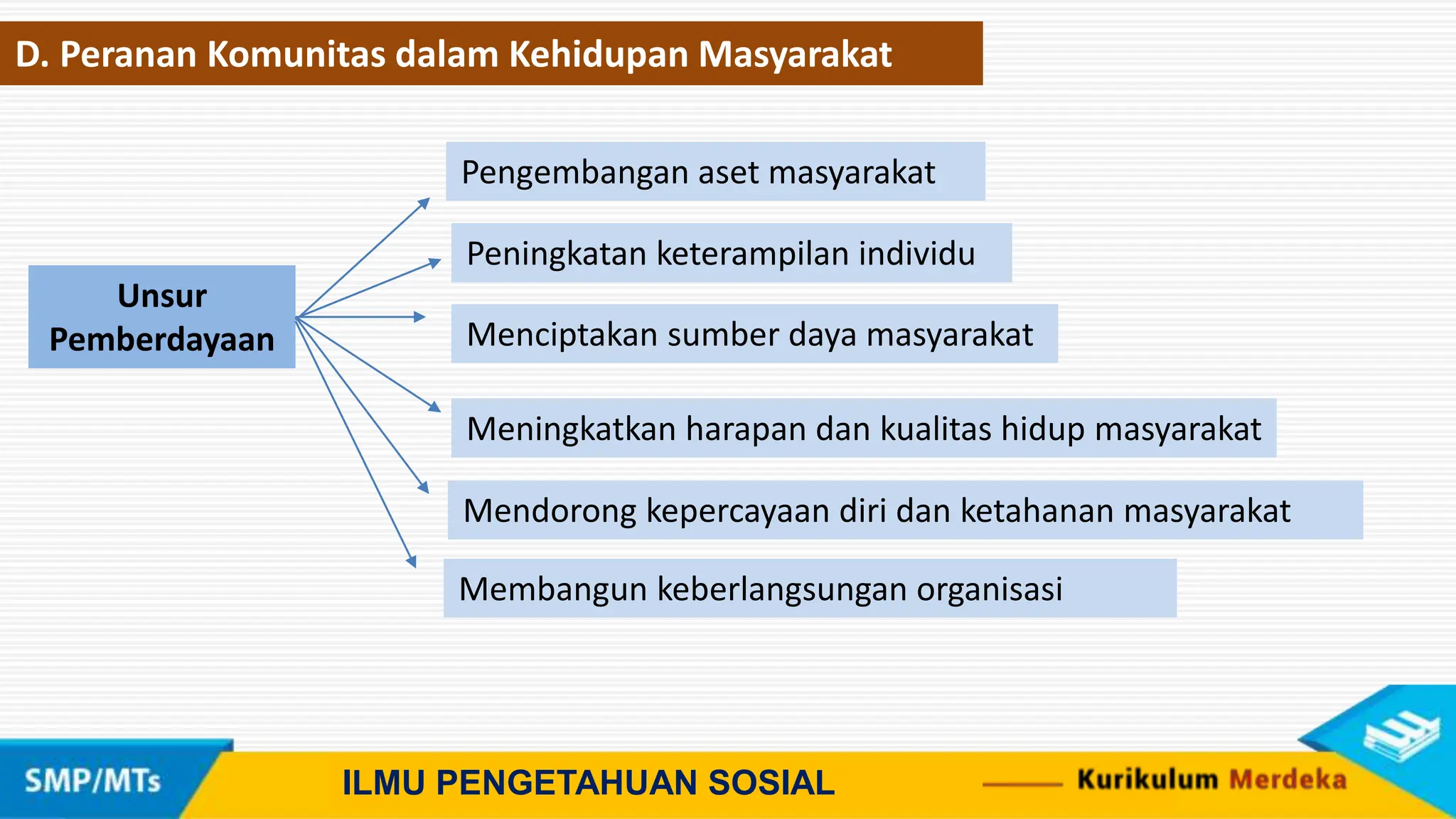 D. Peranan Komunitas dalam Kehidupan Masyarakat

Unsur Pemberdayaan

Pengembangan aset masyarakat

Peningkatan keterampilan individu

Menciptakan sumber daya masyarakat

Meningkatkan harapan dan kualitas hidup masyarakat

Mendorong kepercayaan diri dan ketahanan masyarakat

Membangun keberlangsungan organisasi

SMP/MTs

ILMU PENGETAHUAN SOSIAL

Kurikulum Merdeka